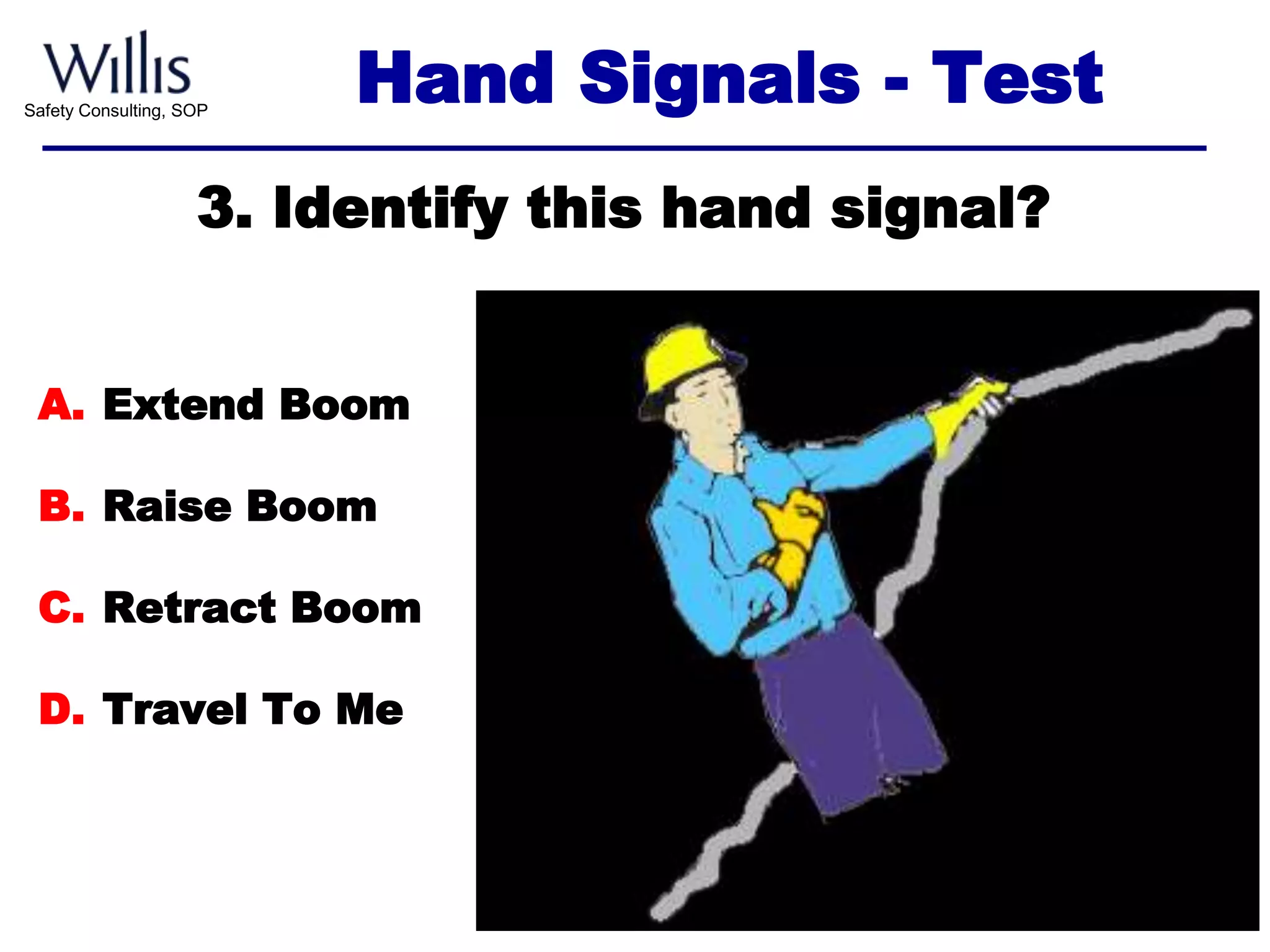 Willis
Safety Consulting, SOP

Hand Signals - Test

3. Identify this hand signal?

A. Extend Boom

B. Raise Boom

C. Retract Boom

D. Travel To Me